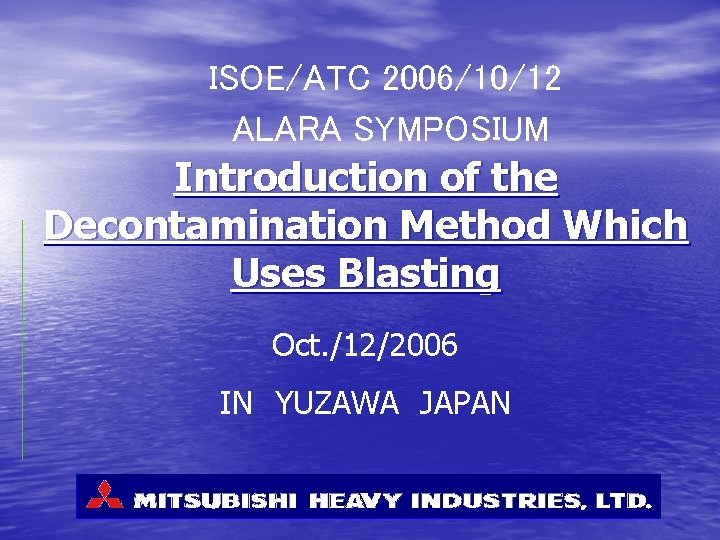 ISOE/ATC 2006/10/12

ALARA SYMPOSIUM

Introduction of the Decontamination Method Which Uses Blasting

Oct./12/2006

IN YUZAWA JAPAN

MITSUBISHI HEAVY INDUSTRIES, LTD.